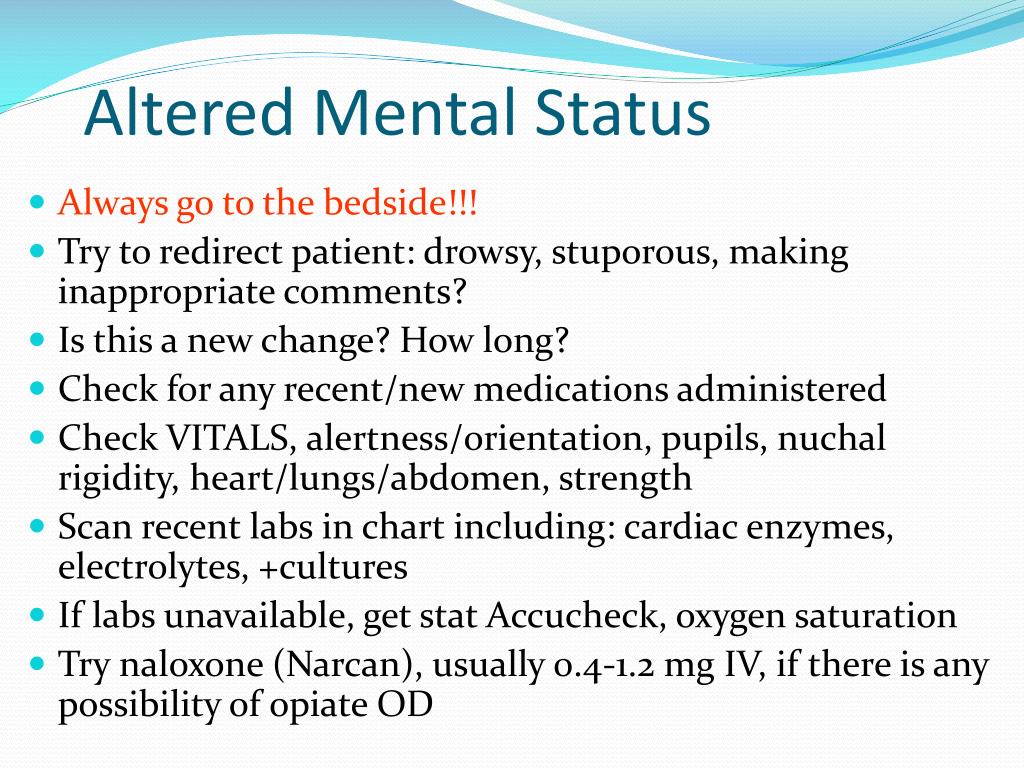 Altered Mental Status

- Always go to the bedside!!!
- Try to redirect patient: drowsy, stuporous, making inappropriate comments?
- Is this a new change? How long?
- Check for any recent/new medications administered
- Check VITALS, alertness/orientation, pupils, nuchal rigidity, heart/lungs/abdomen, strength
- Scan recent labs in chart including: cardiac enzymes, electrolytes, +cultures
- If labs unavailable, get stat Accucheck, oxygen saturation
- Try naloxone (Narcan), usually 0.4-1.2 mg IV, if there is any possibility of opiate OD